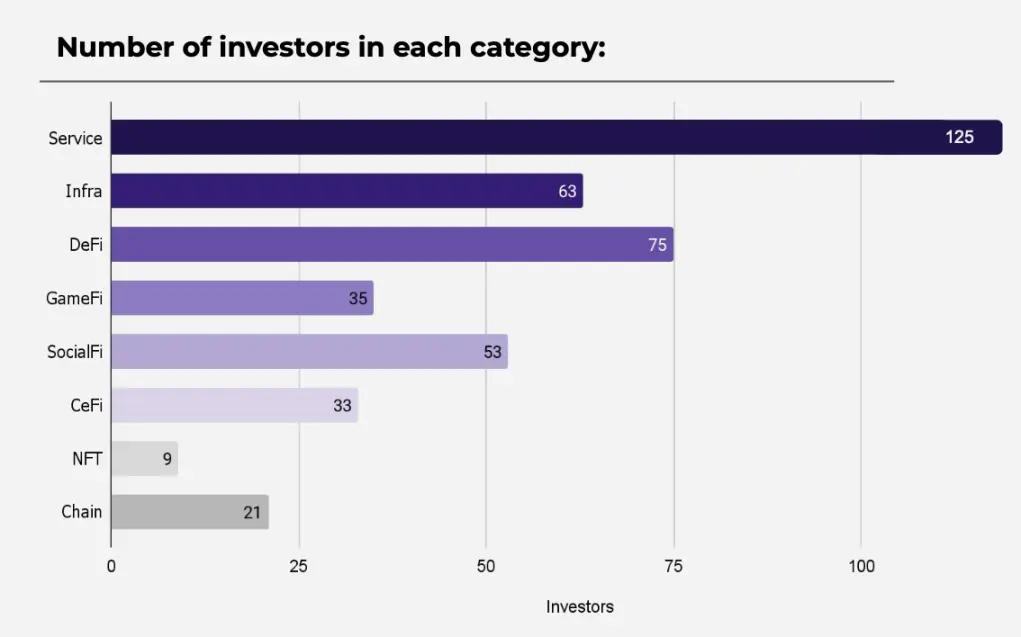 Number of investors in each category:

Service 125
Infra 63
DeFi 75
GameFi 35
SocialFi 53
CeFi 33
NFT 9
Chain 21

0 25 50 75 100

Investors